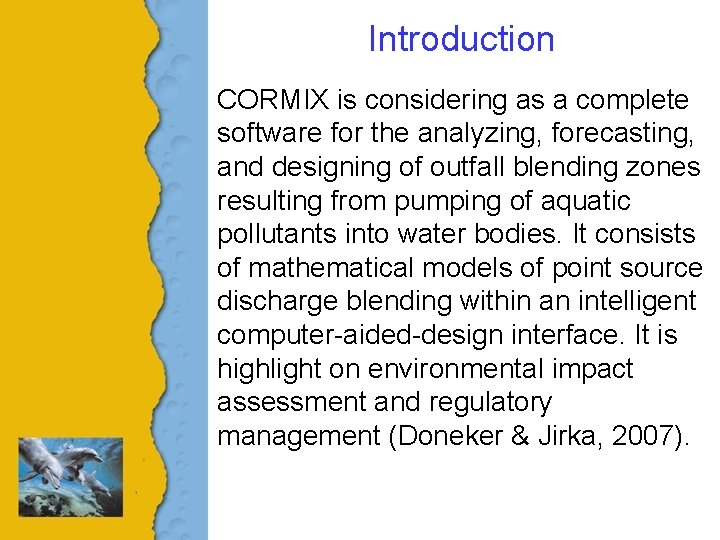 Introduction

CORMIX is considering as a complete software for the analyzing, forecasting, and designing of outfall blending zones resulting from pumping of aquatic pollutants into water bodies. It consists of mathematical models of point source discharge blending within an intelligent computer-aided-design interface. It is highlight on environmental impact assessment and regulatory management (Doneker & Jirka, 2007).